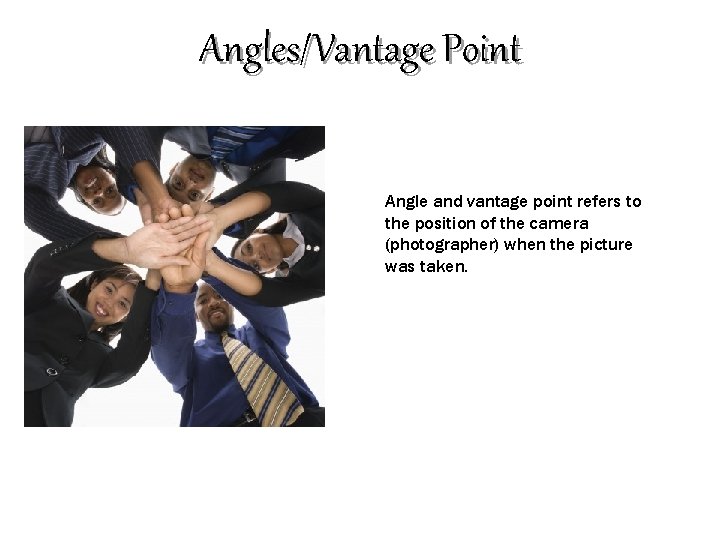 Angles/Vantage Point

Angle and vantage point refers to the position of the camera (photographer) when the picture was taken.